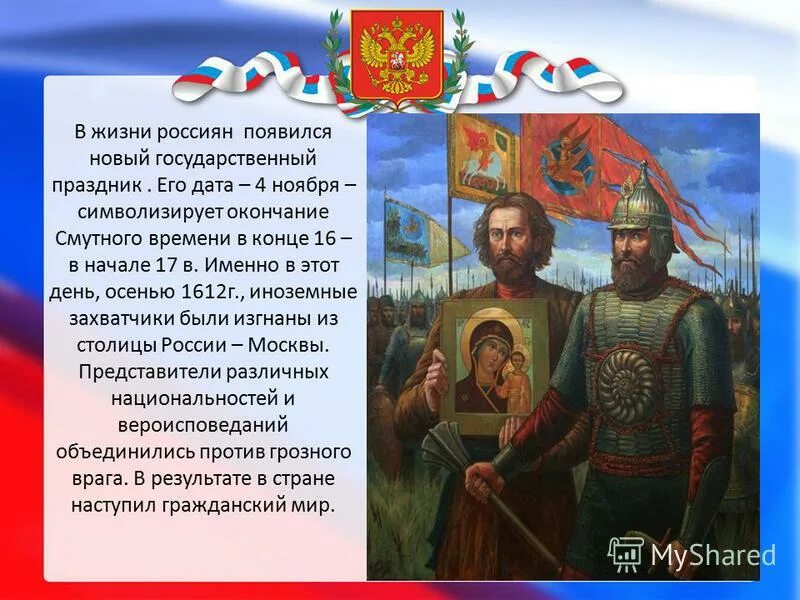 В жизни россиян появился новый государственный праздник . Его дата – 4 ноября – символизирует окончание Смутного времени в конце 16 – в начале 17 в. Именно в этот день, осенью 1612г., иноземные захватчики были изгнаны из столицы России – Москвы. Представители различных национальностей и вероисповеданий объединились против грозного врага. В результате в стране наступил гражданский мир.

MyShared